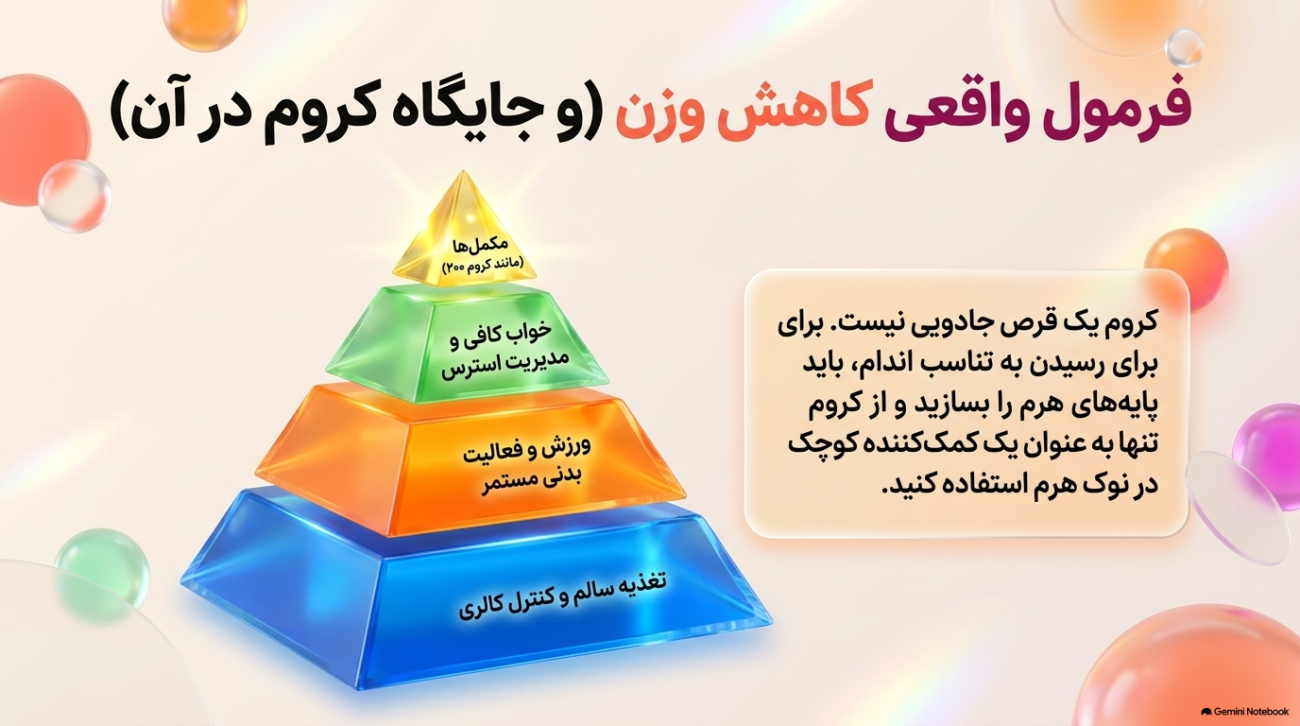 فرمول واقعی کاهش وزن (و جایگاه کروم در آن)

مکمل‌ها
(مانند کروم ۲۰۰)

خواب کافی و مدیریت استرس

ورزش و فعالیت بدنی مستمر

تغذیه سالم و کنترل کالری

کروم یک قرص جادویی نیست. برای برای رسیدن به تناسب اندام، باید پایه‌های هرم را بسازید و از کروم تنها به عنوان یک کمک‌کننده کوچک در نوک هرم استفاده کنید.

Gemini Notebook